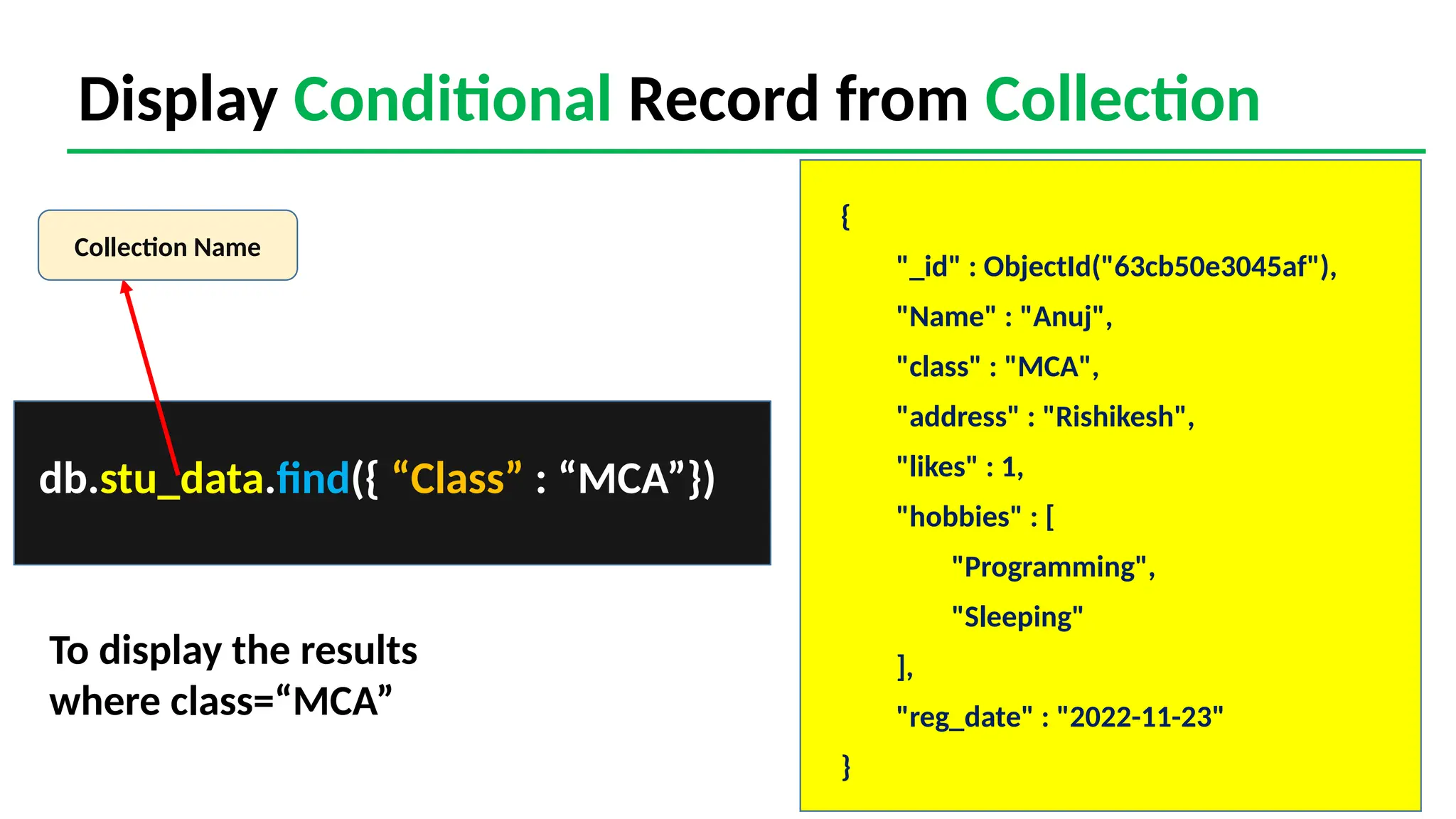 Display Conditional Record from Collection

Collection Name

db.stu_data.find({ “Class” : “MCA”})

To display the results where class=“MCA”

{
"_id" : ObjectId("63cb50e3045af"),
"Name" : "Anuj",
"class" : "MCA",
"address" : "Rishikesh",
"likes" : 1,
"hobbies" : [
"Programming",
"Sleeping"
],
"reg_date" : "2022-11-23"
}